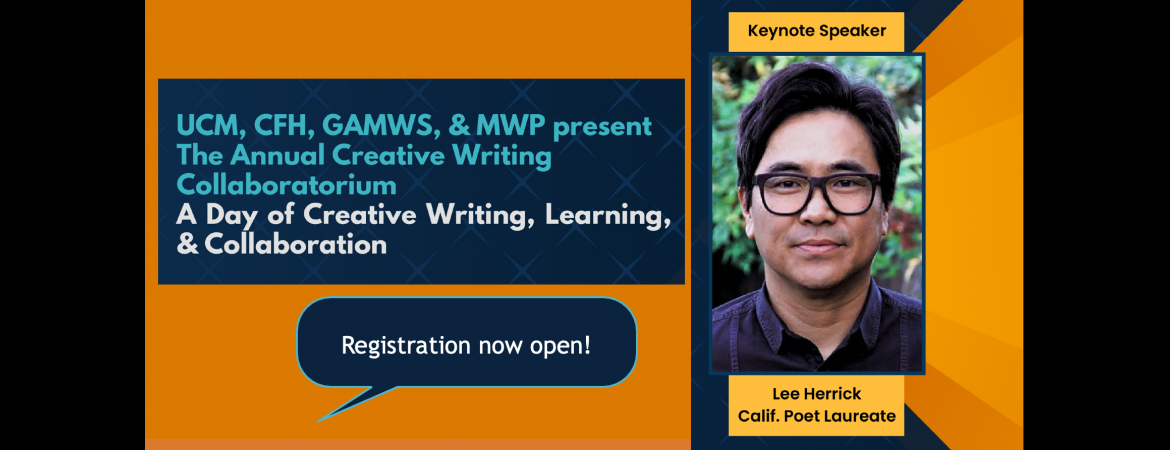 UCM, CFH, GAMWS, & MWP present
The Annual Creative Writing Collaboratorium
A Day of Creative Writing, Learning, & Collaboration

Registration now open!

Keynote Speaker

Lee Herrick
Calif. Poet Laureate